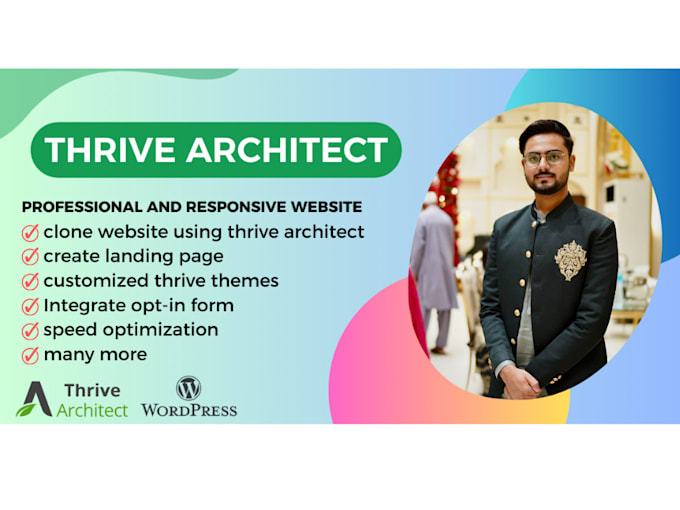 THRIVE ARCHITECT

PROFESSIONAL AND RESPONSIVE WEBSITE
clone website using thrive architect
create landing page
customized thrive themes
Integrate opt-in form
speed optimization
many more

Thrive Architect

WORDPRESS